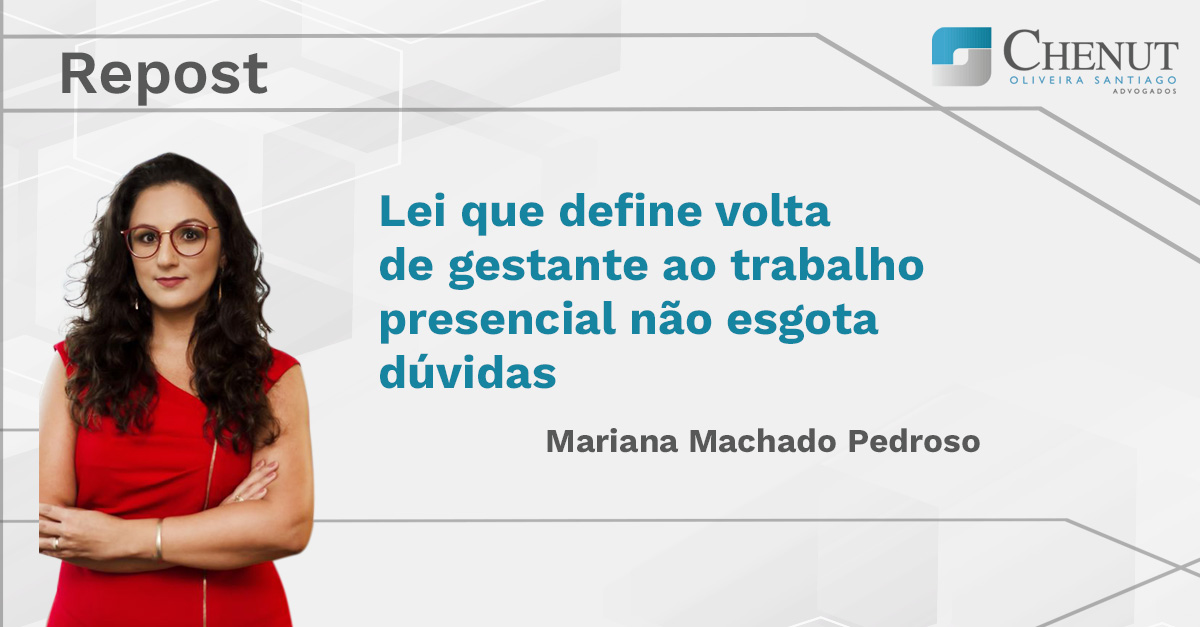 Repost

CHENUT
OLIVEIRA SANTIAGO
ADVOGADOS

Lei que define volta de gestante ao trabalho presencial não esgota dúvidas

Mariana Machado Pedroso